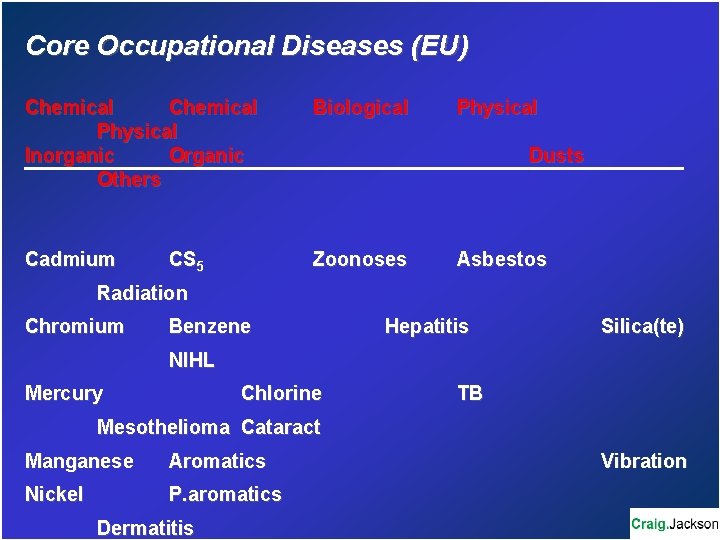 Core Occupational Diseases (EU)

Chemical Chemical Biological Physical Physical
Inorganic Organic Dusts
Others

Cadmium $CS_5$ Zoonoses Asbestos
Radiation
Chromium Benzene Hepatitis Silica(te)
NIHL
Mercury Chlorine TB
Mesothelioma Cataract
Manganese Aromatics Vibration
Nickel P.aromatics
Dermatitis

Craig.Jackson